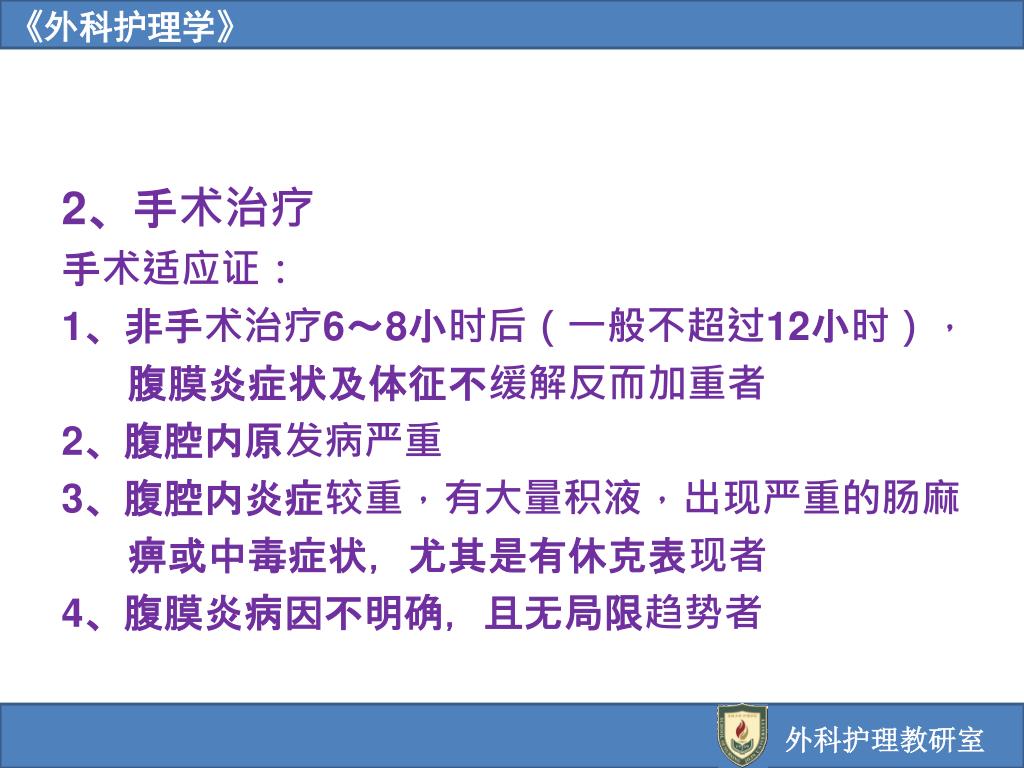 《外科护理学》

2、手术治疗

手术适应证：

1、非手术治疗6～8小时后（一般不超过12小时），腹膜炎症状及体征不缓解反而加重者

2、腹腔内原发病严重

3、腹腔内炎症较重，有大量积液，出现严重的肠麻痹或中毒症状，尤其是有休克表现者

4、腹膜炎病因不明确，且无局限趋势者

外科护理教研室